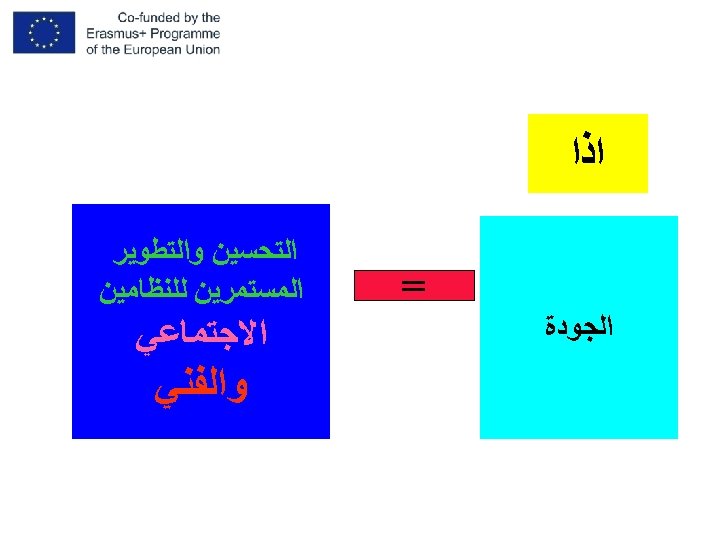 Co-funded by the Erasmus+ Programme of the European Union

اذا

الجودة

=

التحسين والتطوير المستمرين للنظامين الاجتماعي والفني